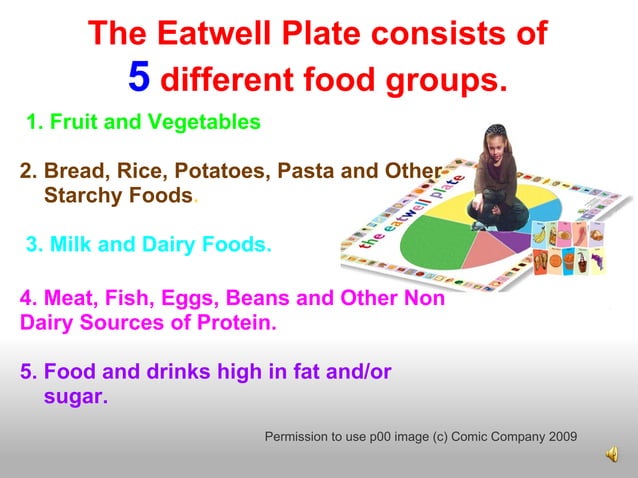 The Eatwell Plate consists of 5 different food groups.

1. Fruit and Vegetables

2. Bread, Rice, Potatoes, Pasta and Other Starchy Foods.

3. Milk and Dairy Foods.

4. Meat, Fish, Eggs, Beans and Other Non Dairy Sources of Protein.

5. Food and drinks high in fat and/or sugar.

the eatwell plate

Permission to use p00 image (c) Comic Company 2009